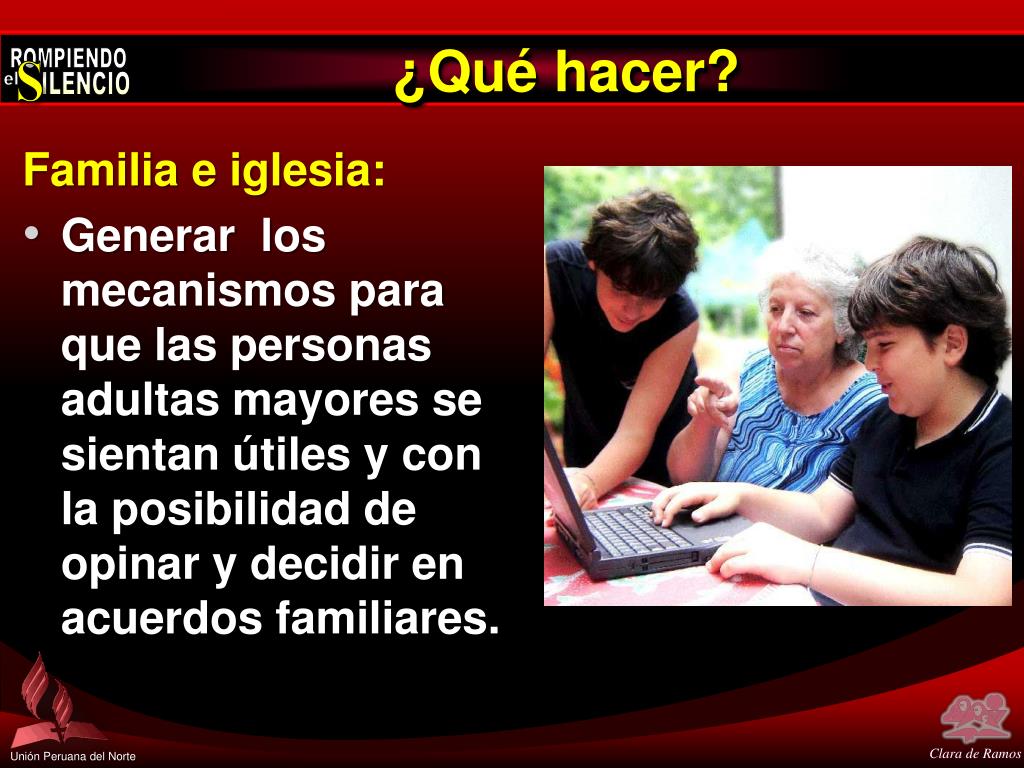 ROMPIENDO el SILENCIO

¿Qué hacer?

Familia e iglesia:

• Generar los mecanismos para que las personas adultas mayores se sientan útiles y con la posibilidad de opinar y decidir en acuerdos familiares.

Unión Peruana del Norte

Clara de Ramos